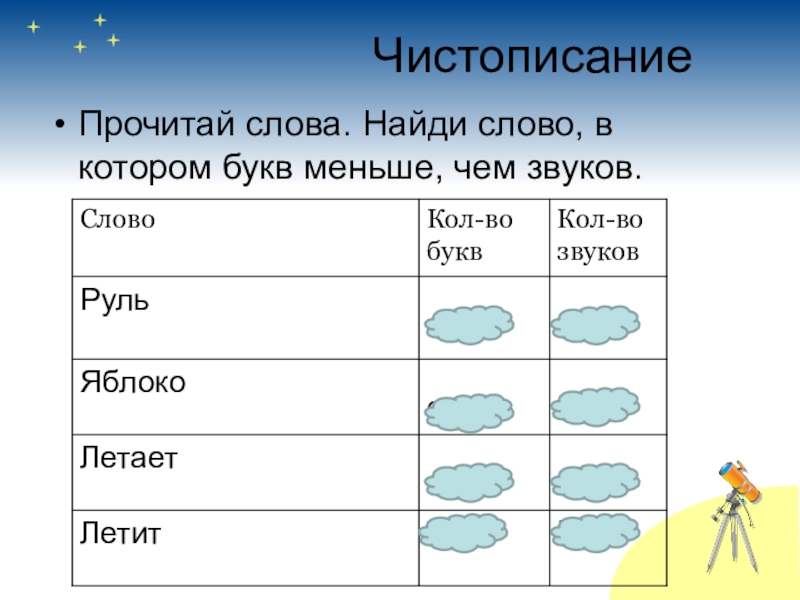 Чистописание

• Прочитай слова. Найди слово, в котором букв меньше, чем звуков.

| Слово | Кол-во букв | Кол-во звуков |
|---|---|---|
| Руль | | |
| Яблоко | | |
| Летает | | |
| Летит | | |